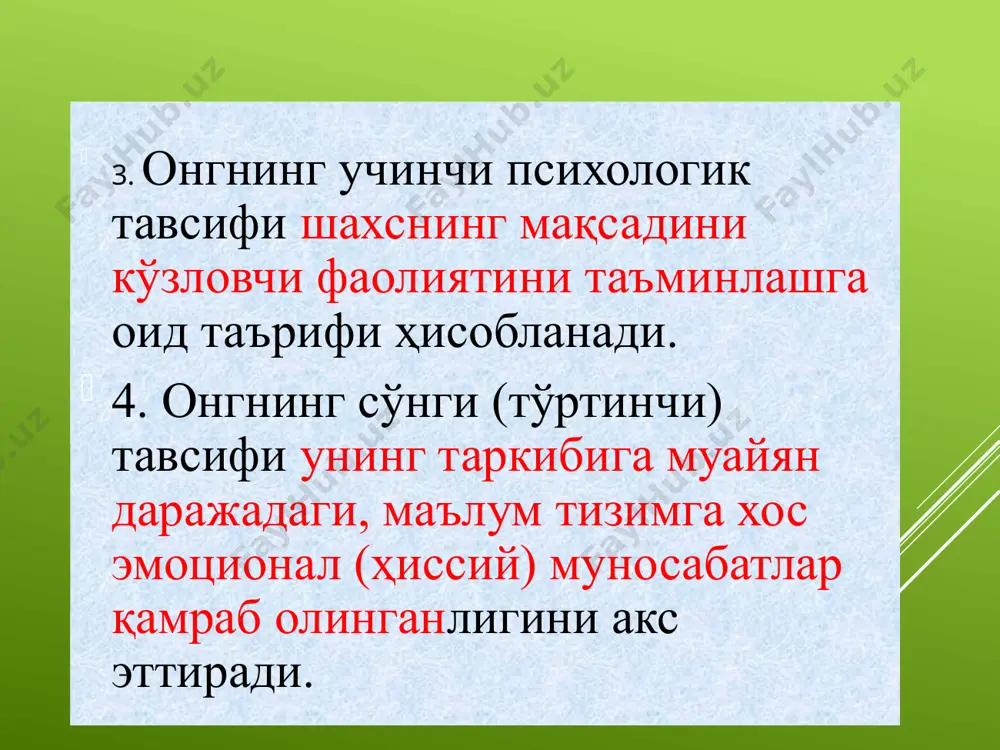 3. Онгнинг учинчи психологик тавсифи шахснинг мақсадини кўзловчи фаолиятини таъминлашга оид таърифи ҳисобланади.

4. Онгнинг сўнги (тўртинчи) тавсифи унинг таркибига муайян даражадаги, маълум тизимга хос эмоционал (ҳиссий) муносабатлар қамраб олинганлигини акс эттиради.

FaylHub.uz